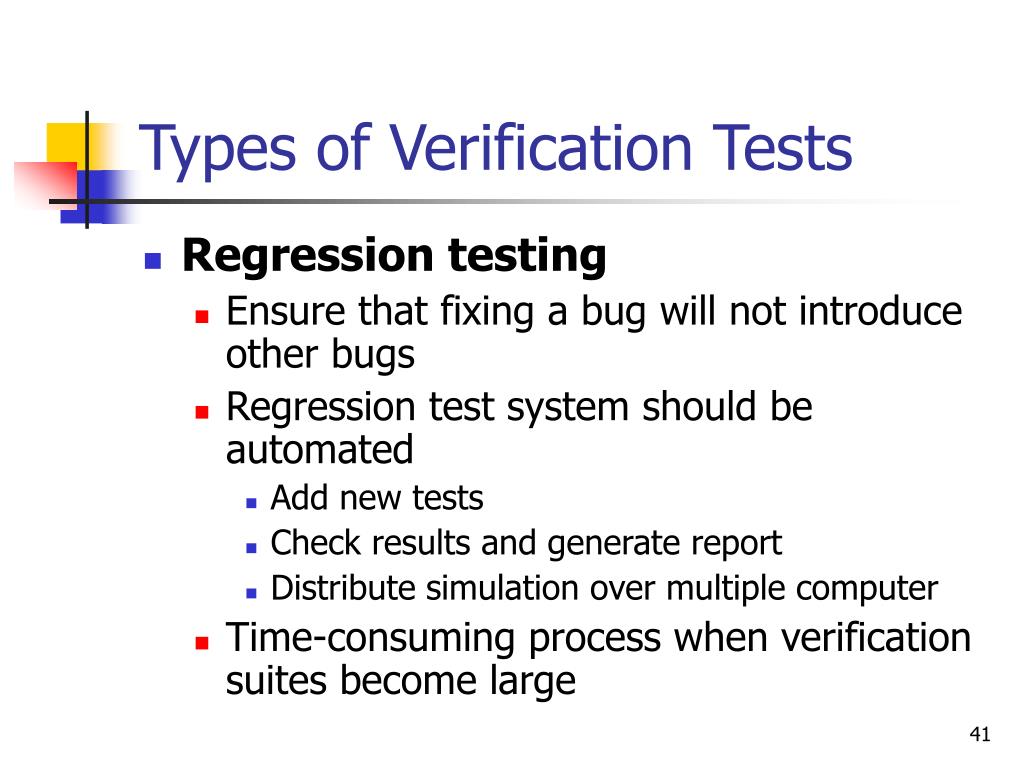 Types of Verification Tests

Regression testing

Ensure that fixing a bug will not introduce other bugs

Regression test system should be automated

Add new tests

Check results and generate report

Distribute simulation over multiple computer

Time-consuming process when verification suites become large

41